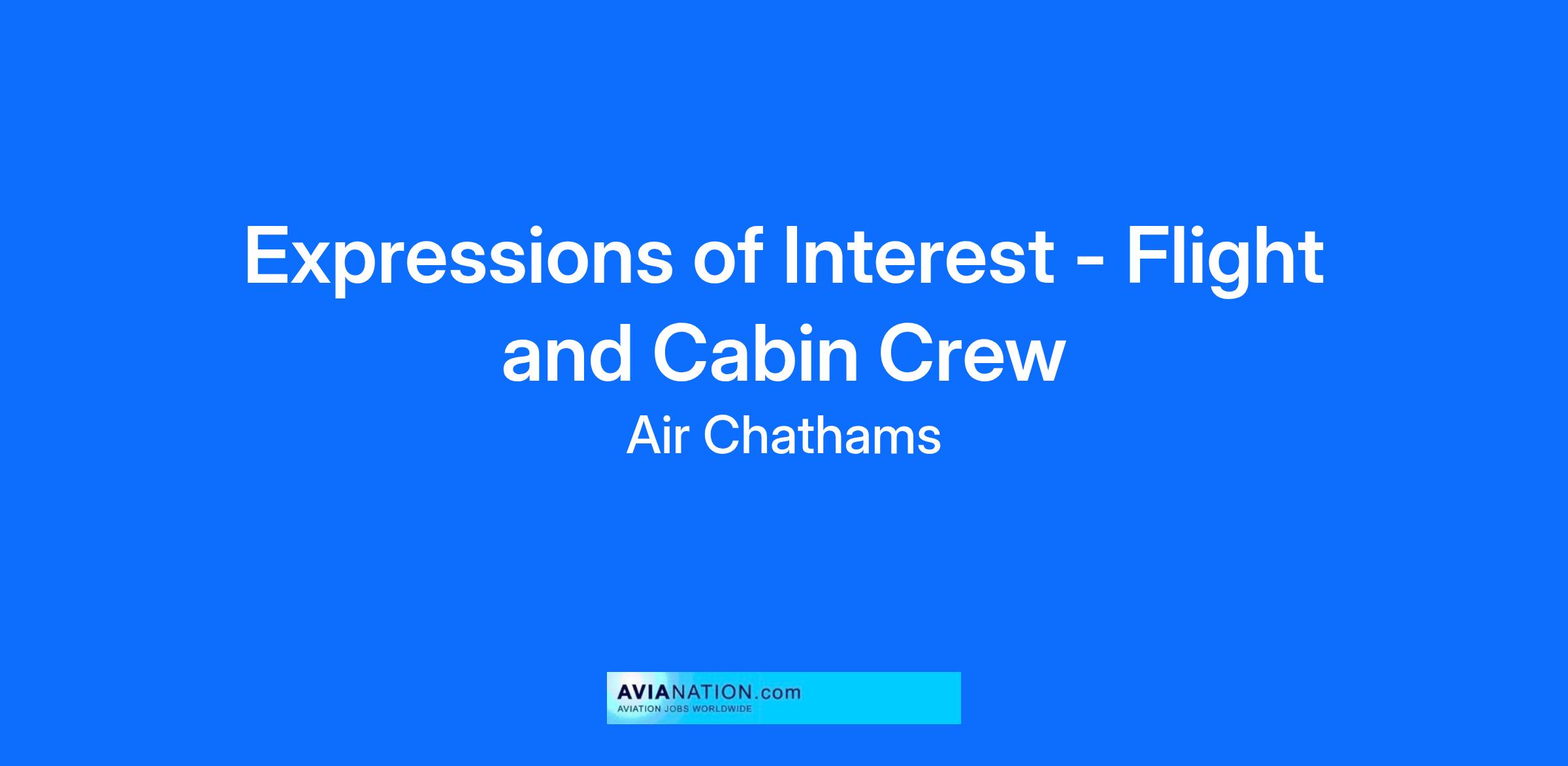 Expressions of Interest - Flight and Cabin Crew

Air Chathams

AVIANATION.com
AVIATION JOBS WORLDWIDE